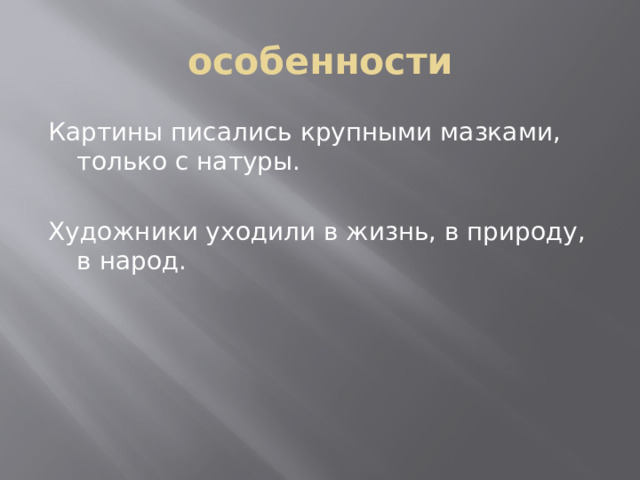 особенности

Картины писались крупными мазками, только с натуры.

Художники уходили в жизнь, в природу, в народ.